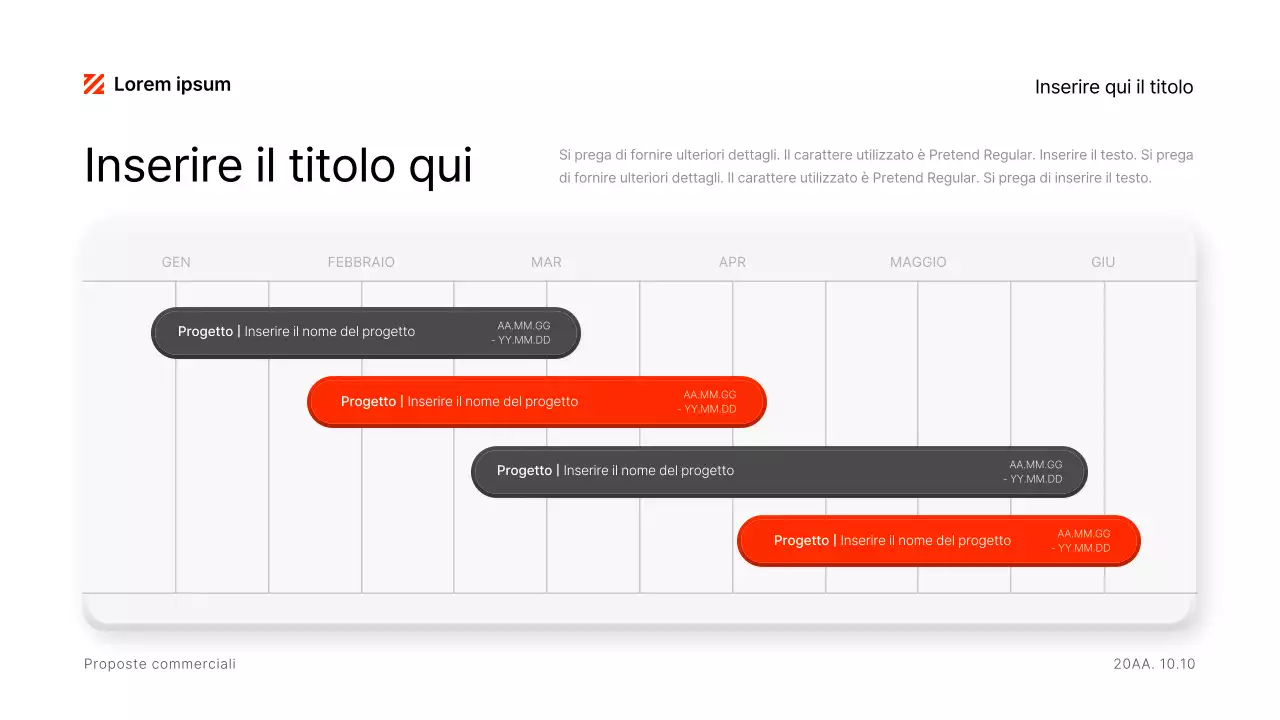 Lorem ipsum

Inserire qui il titolo

Inserire il titolo qui

Si prega di fornire ulteriori dettagli. Il carattere utilizzato è Pretend Regular. Inserire il testo. Si prega di fornire ulteriori dettagli. Il carattere utilizzato è Pretend Regular. Si prega di inserire il testo.

GEN FEBBRAIO MAR APR MAGGIO GIU

Progetto | Inserire il nome del progetto AA.MM.GG - YY.MM.DD

Progetto | Inserire il nome del progetto AA.MM.GG - YY.MM.DD

Progetto | Inserire il nome del progetto AA.MM.GG - YY.MM.DD

Progetto | Inserire il nome del progetto AA.MM.GG - YY.MM.DD

Proposte commerciali

20AA. 10.10